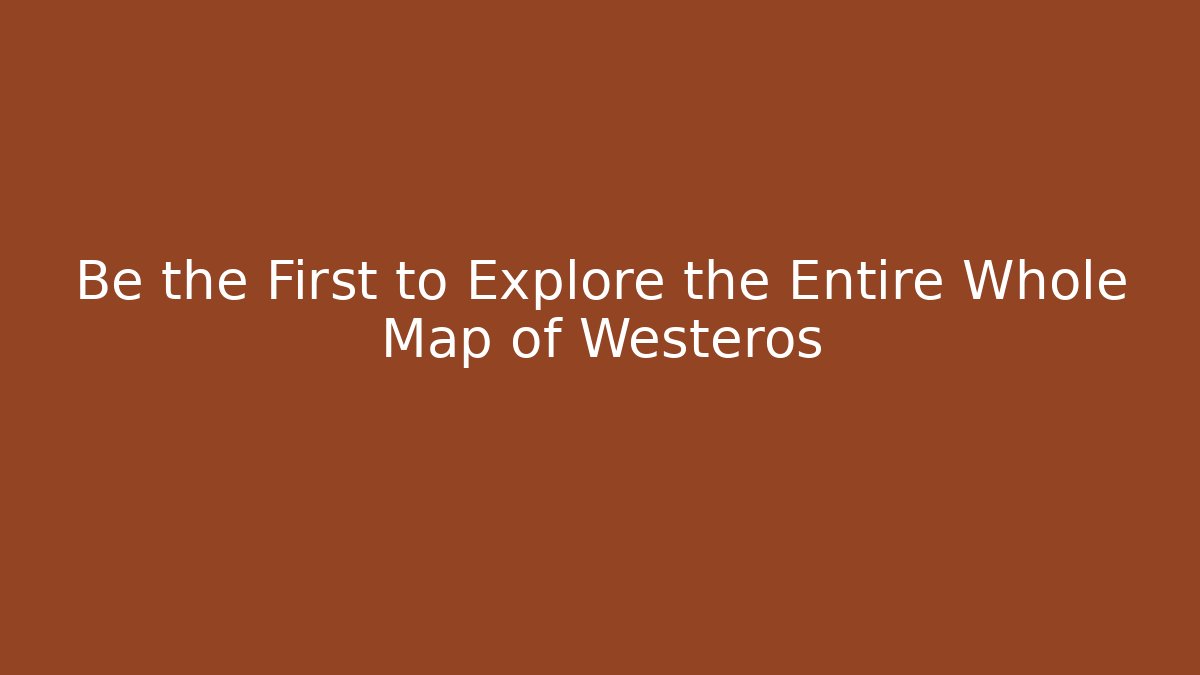 Be the First to Explore the Entire Whole Map of Westeros